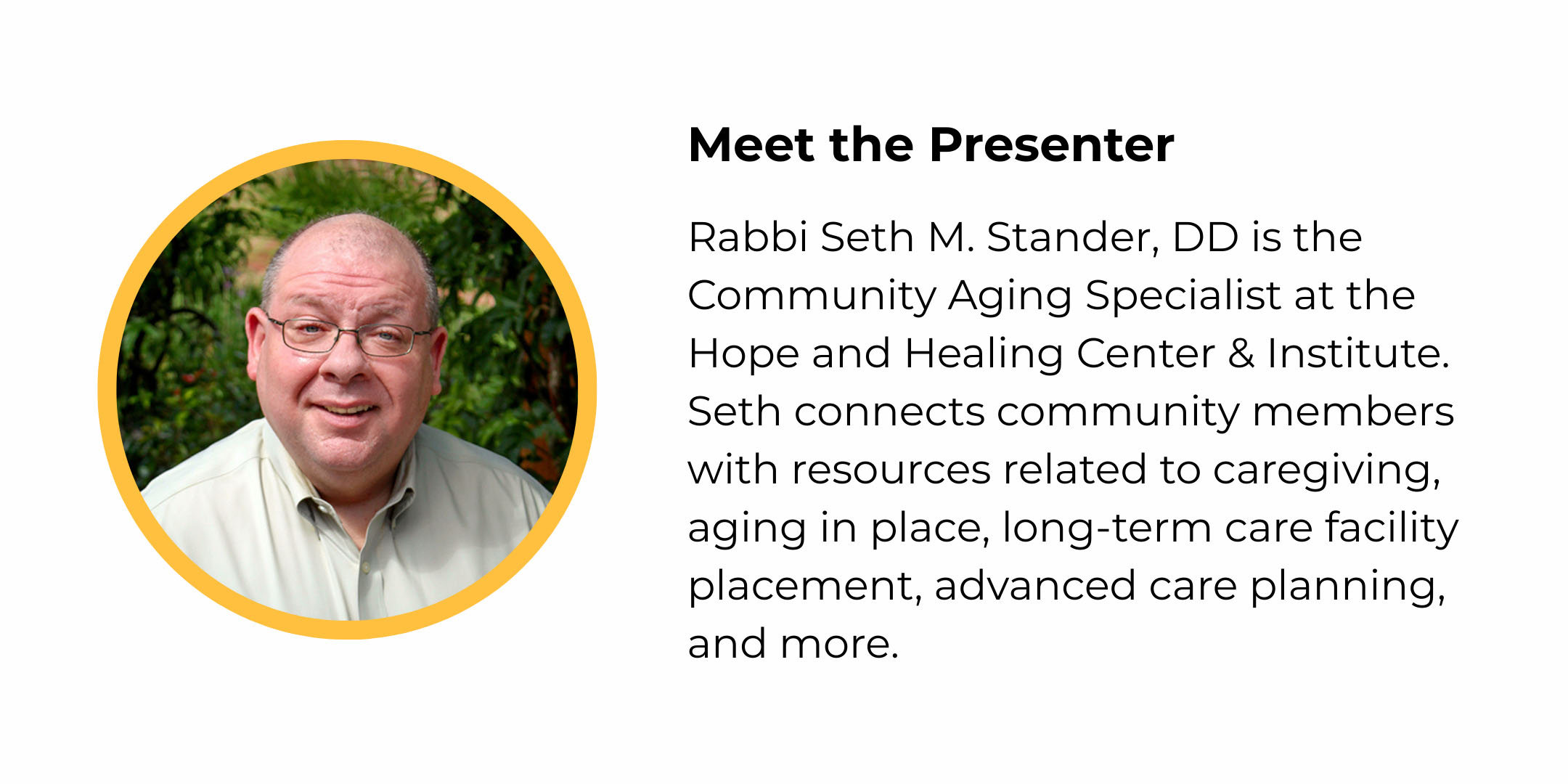 Meet the Presenter

Rabbi Seth M. Stander, DD is the Community Aging Specialist at the Hope and Healing Center & Institute. Seth connects community members with resources related to caregiving, aging in place, long-term care facility placement, advanced care planning, and more.